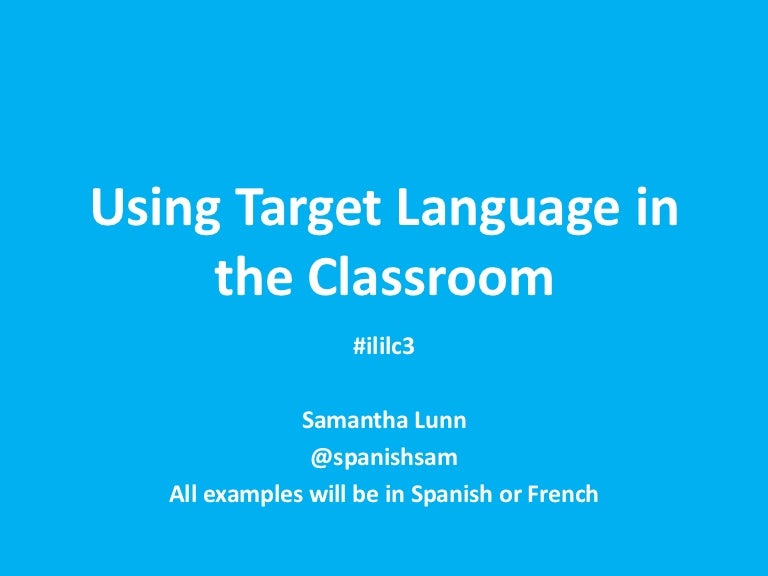 Using Target Language in the Classroom

#ililc3

Samantha Lunn
@spanishsam
All examples will be in Spanish or French